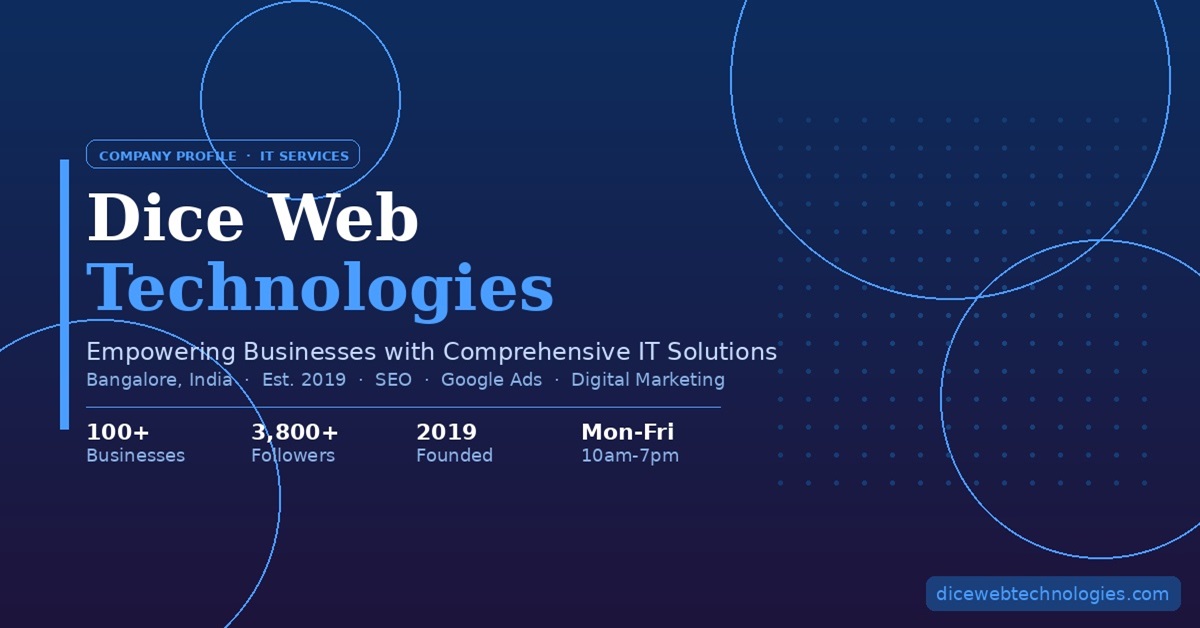 COMPANY PROFILE · IT SERVICES

Dice Web Technologies

Empowering Businesses with Comprehensive IT Solutions

Bangalore, India · Est. 2019 · SEO · Google Ads · Digital Marketing

100+
Businesses

3,800+
Followers

2019
Founded

Mon-Fri
10am-7pm

dicewebtechnologies.com